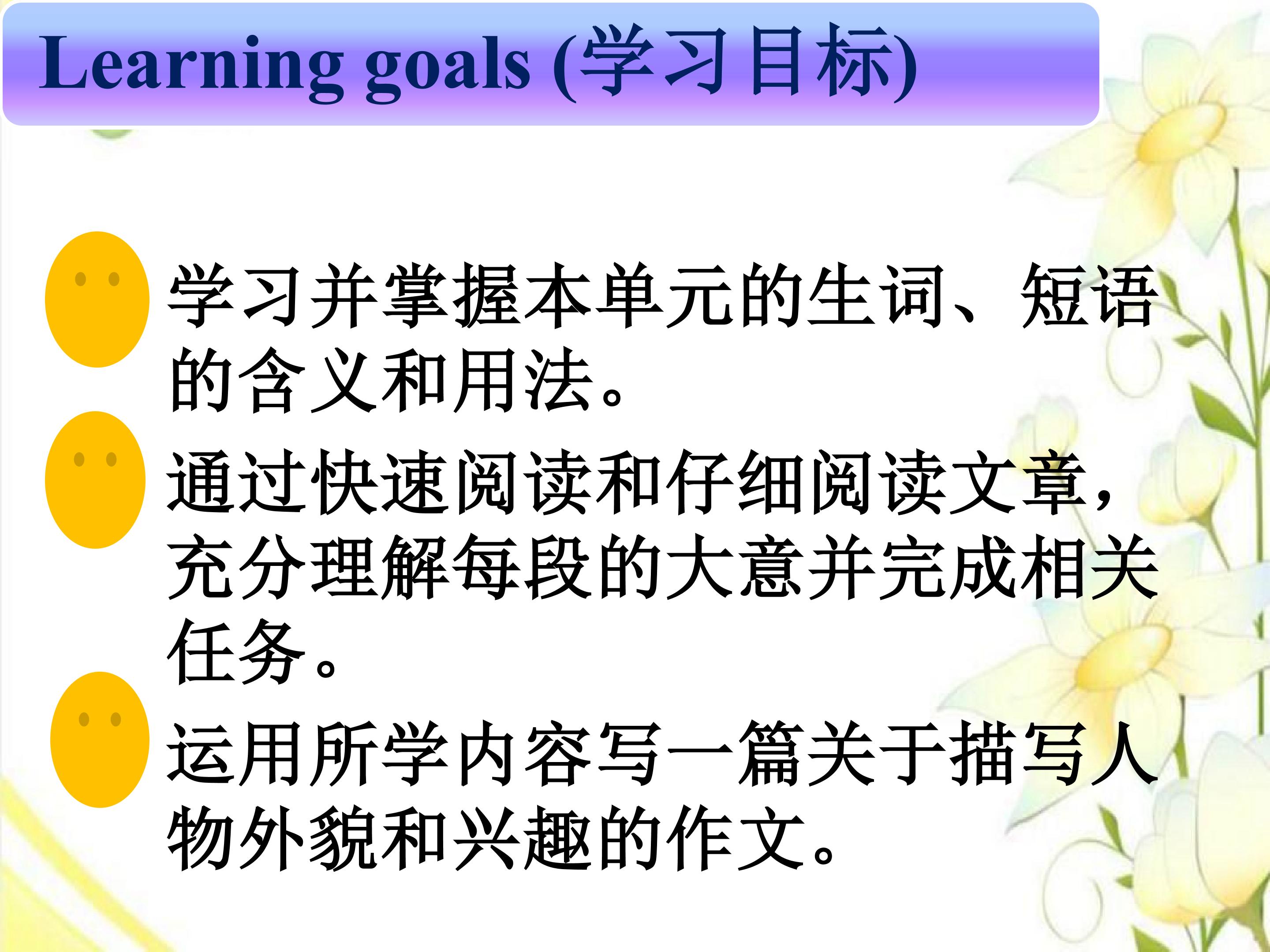 Learning goals (学习目标)

学习并掌握本单元的生词、短语的含义和用法。

通过快速阅读和仔细阅读文章，充分理解每段的大意并完成相关任务。

运用所学内容写一篇关于描写人物外貌和兴趣的作文。